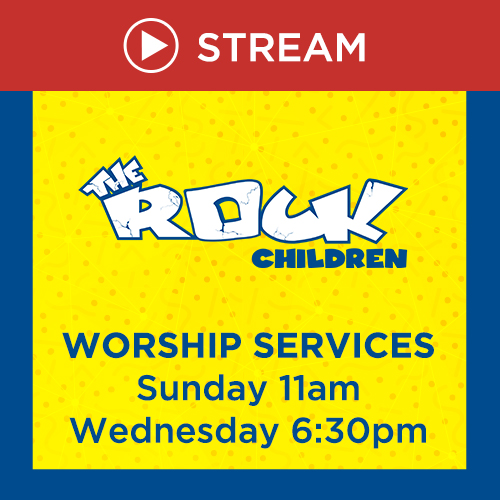 STREAM

THE ROCK CHILDREN

WORSHIP SERVICES
Sunday 11am
Wednesday 6:30pm